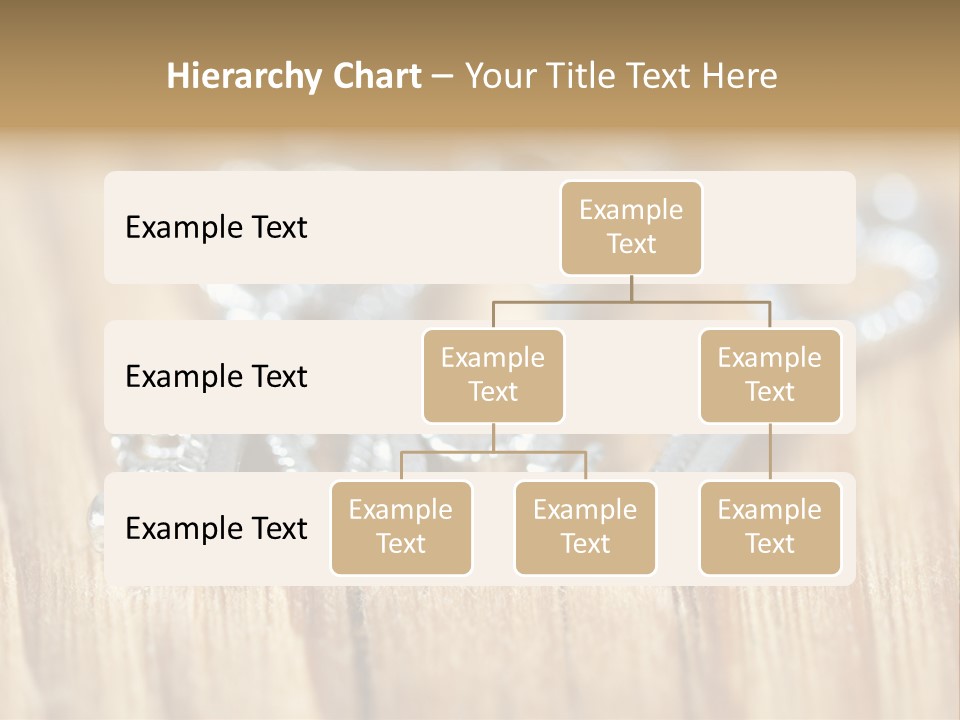 Hierarchy Chart – Your Title Text Here

Example Text

Example Text

Example Text

Example Text

Example Text

Example Text

Example Text

Example Text

Example Text